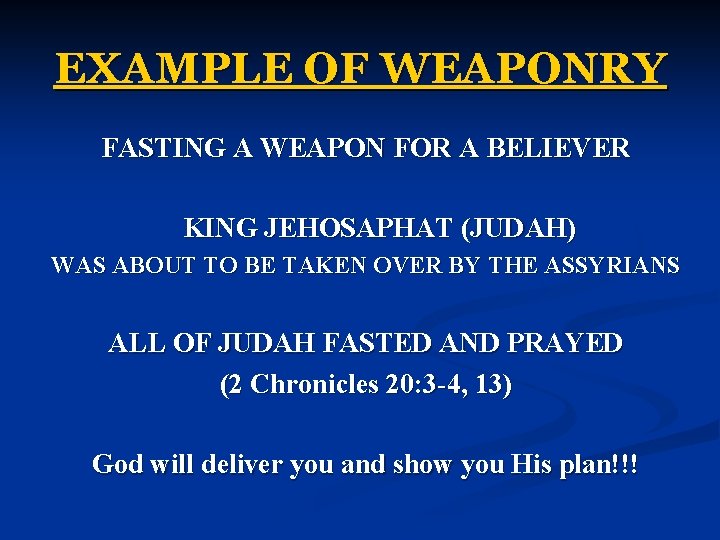 EXAMPLE OF WEAPONRY

FASTING A WEAPON FOR A BELIEVER

KING JEHOSAPHAT (JUDAH)
WAS ABOUT TO BE TAKEN OVER BY THE ASSYRIANS

ALL OF JUDAH FASTED AND PRAYED
(2 Chronicles 20:3-4, 13)

God will deliver you and show you His plan!!!